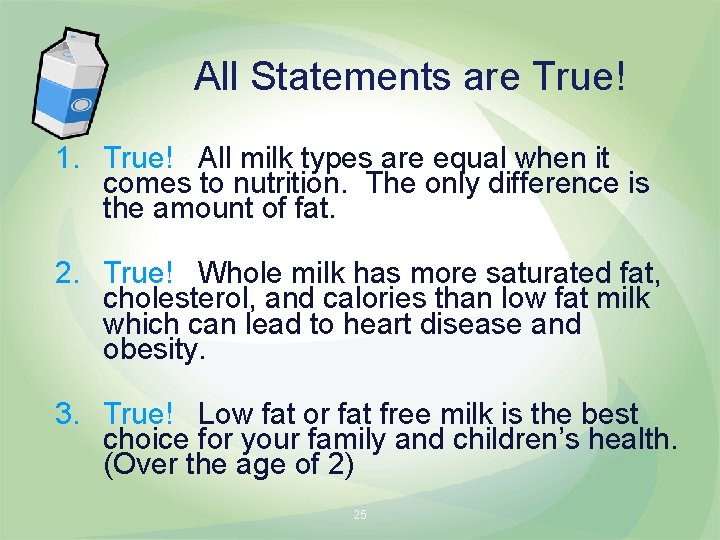 All Statements are True!

1. True! All milk types are equal when it comes to nutrition. The only difference is the amount of fat.

2. True! Whole milk has more saturated fat, cholesterol, and calories than low fat milk which can lead to heart disease and obesity.

3. True! Low fat or fat free milk is the best choice for your family and children's health. (Over the age of 2)

25